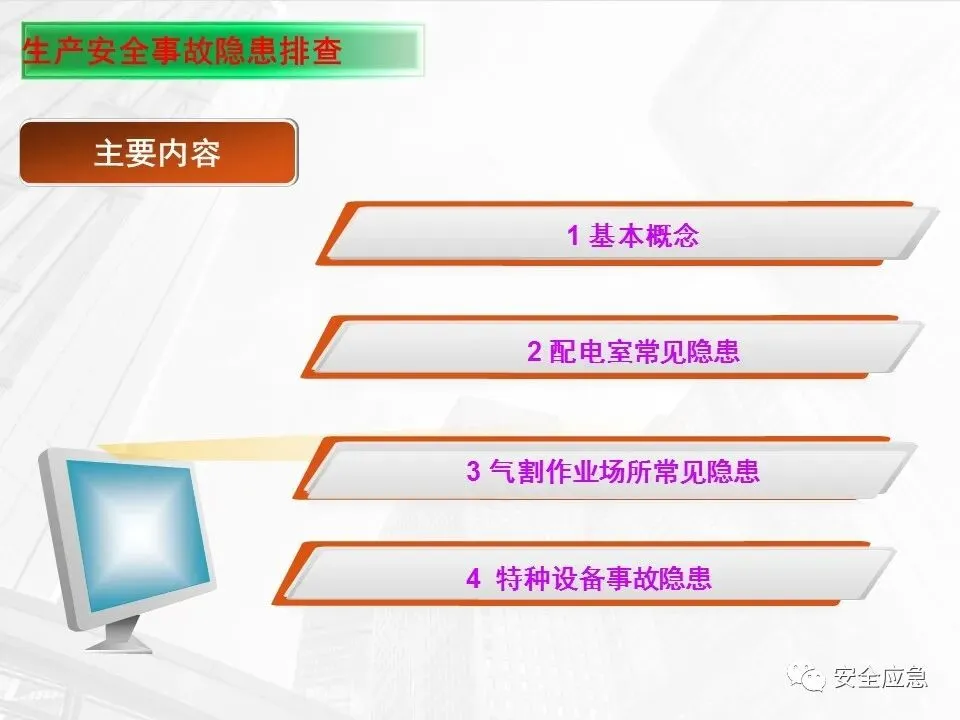 生产安全事故隐患排查

主要内容

1 基本概念

2 配电室常见隐患

3 气割作业场所常见隐患

4 特种设备事故隐患

安全应急